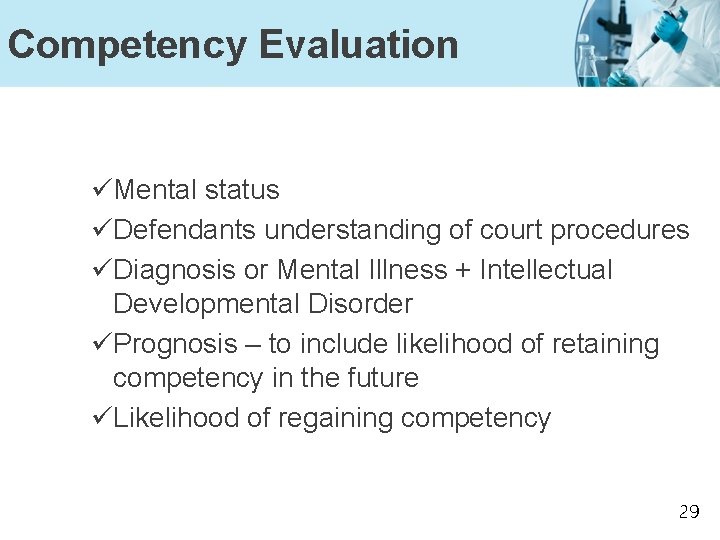 Competency Evaluation

✓Mental status
✓Defendants understanding of court procedures
✓Diagnosis or Mental Illness + Intellectual Developmental Disorder
✓Prognosis – to include likelihood of retaining competency in the future
✓Likelihood of regaining competency

29